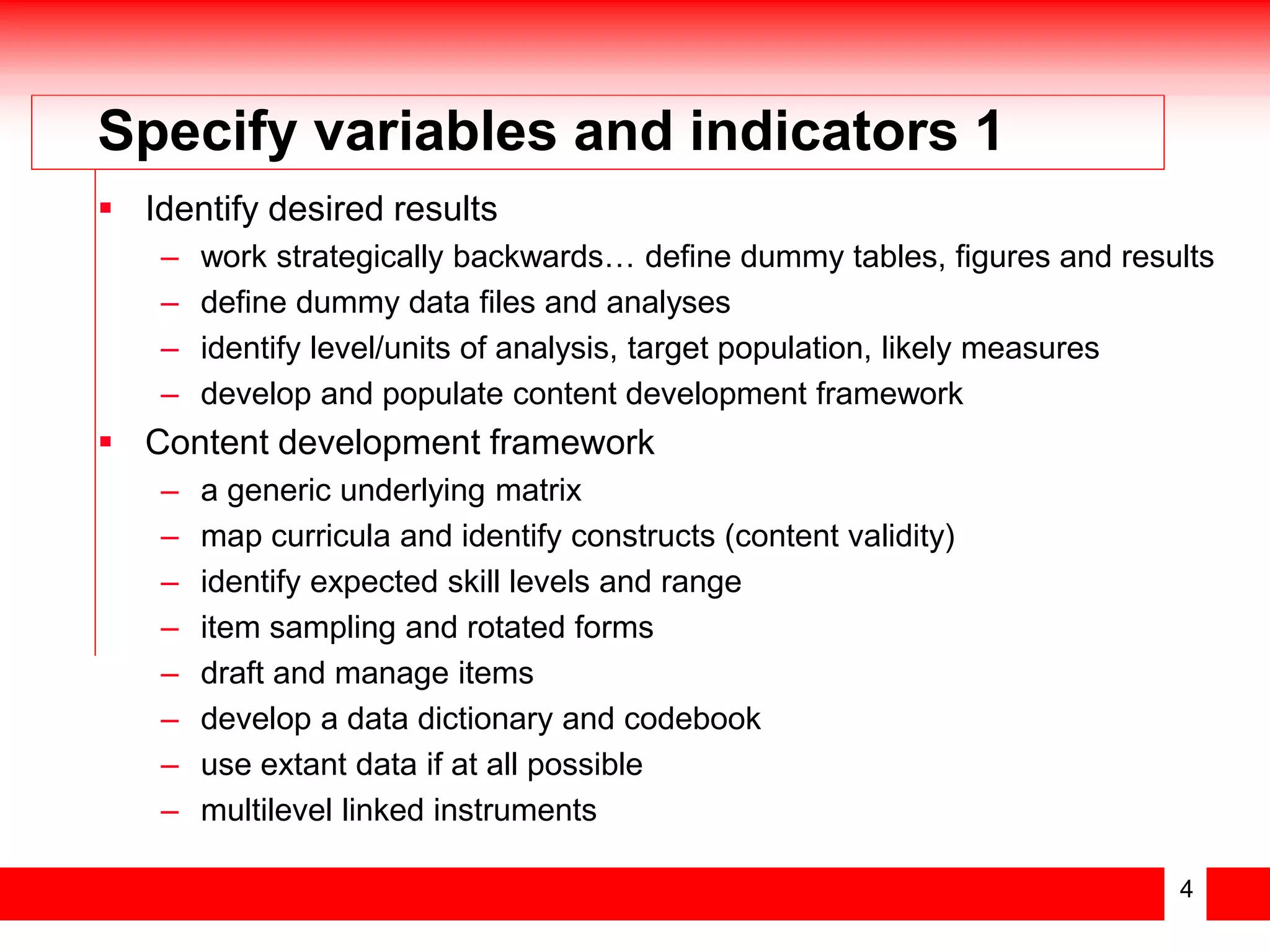 Specify variables and indicators 1

▪ Identify desired results
– work strategically backwards… define dummy tables, figures and results
– define dummy data files and analyses
– identify level/units of analysis, target population, likely measures
– develop and populate content development framework

▪ Content development framework
– a generic underlying matrix
– map curricula and identify constructs (content validity)
– identify expected skill levels and range
– item sampling and rotated forms
– draft and manage items
– develop a data dictionary and codebook
– use extant data if at all possible
– multilevel linked instruments

4